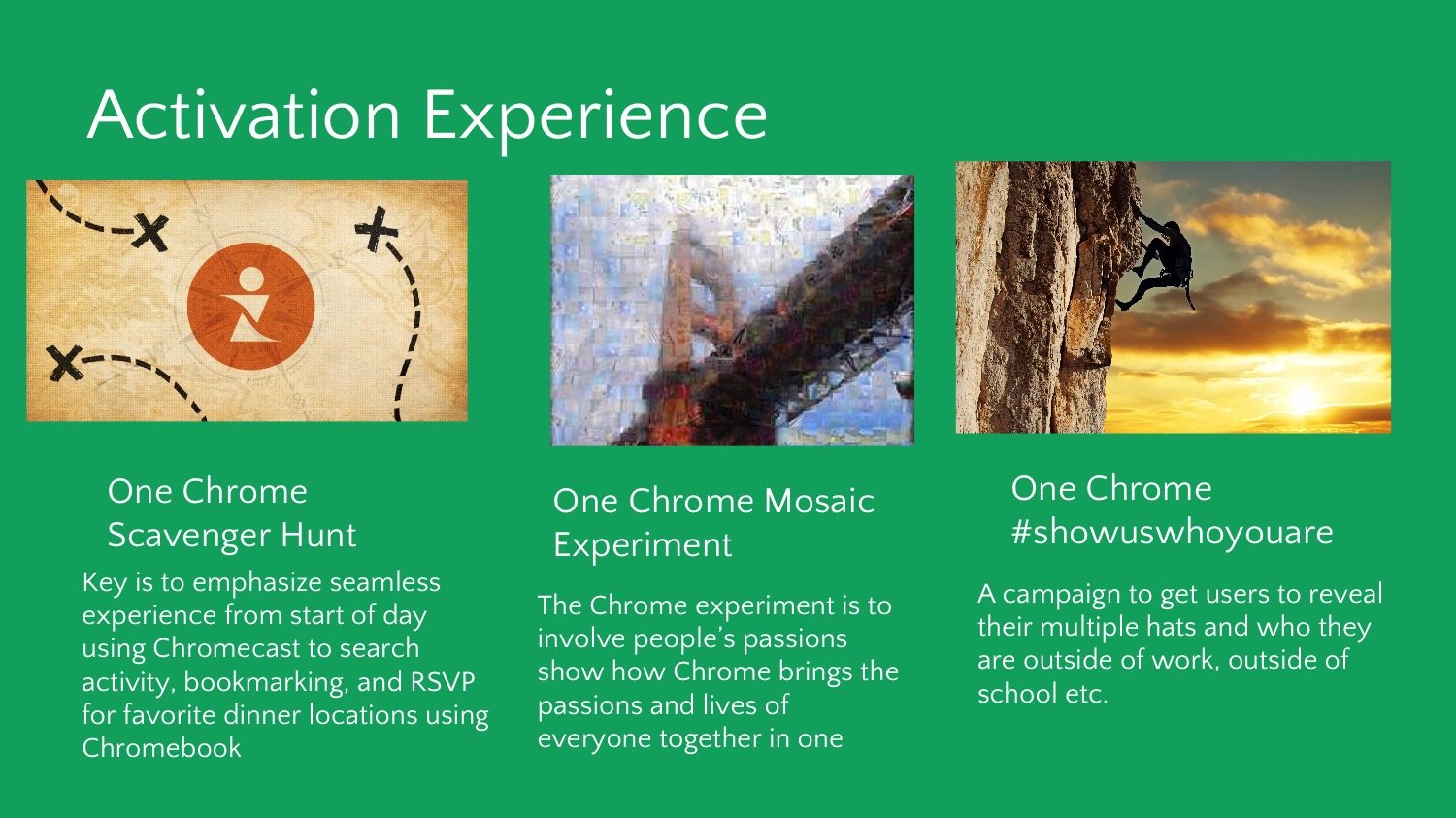 Activation Experience

One Chrome Scavenger Hunt

Key is to emphasize seamless experience from start of day using Chromecast to search activity, bookmarking, and RSVP for favorite dinner locations using Chromebook

One Chrome Mosaic Experiment

The Chrome experiment is to involve people's passions show how Chrome brings the passions and lives of everyone together in one

One Chrome #showuswhoyouare

A campaign to get users to reveal their multiple hats and who they are outside of work, outside of school etc.